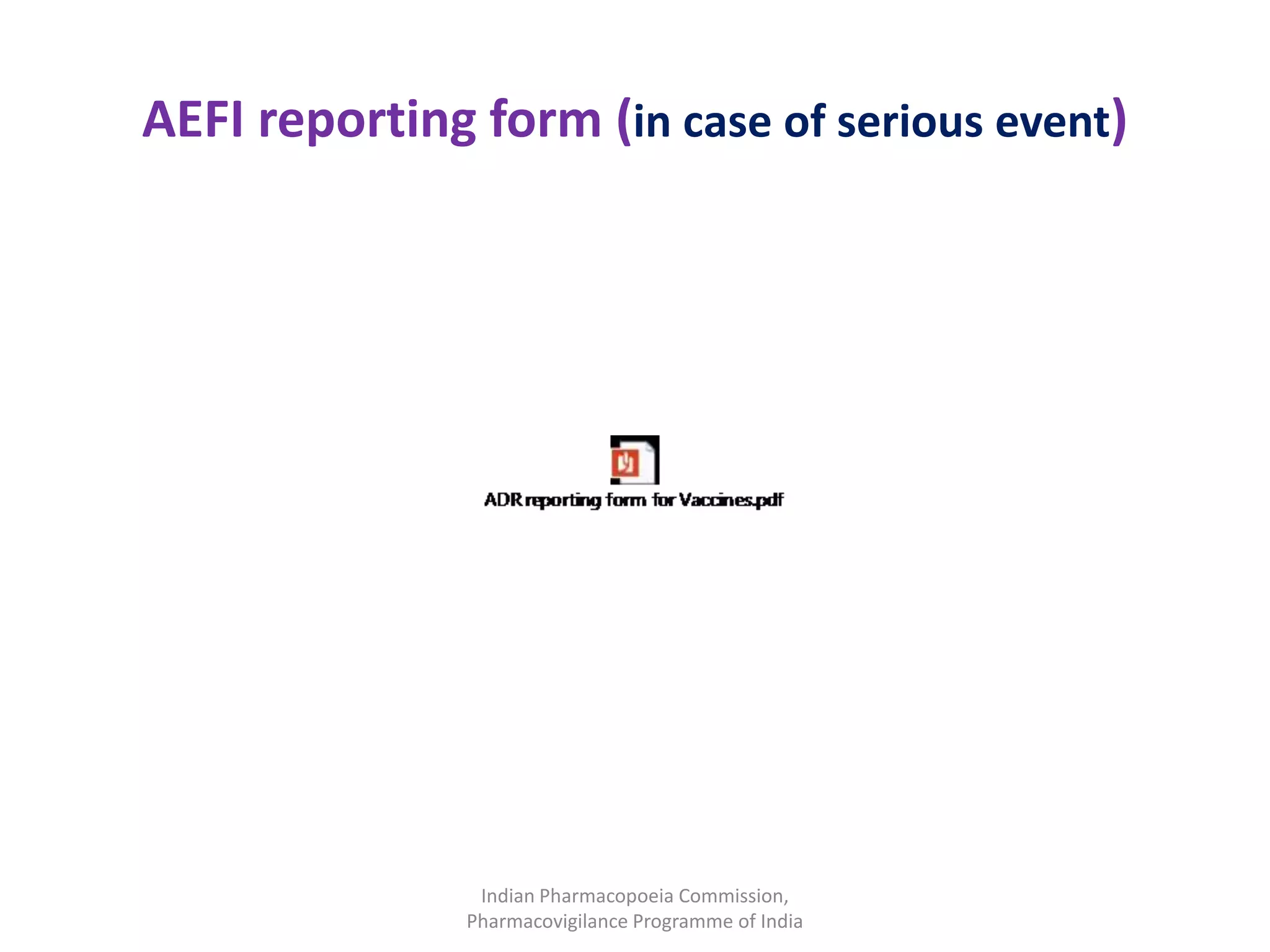 AEFI reporting form (in case of serious event)

ADR reporting form for Vaccines.pdf

Indian Pharmacopoeia Commission,
Pharmacovigilance Programme of India